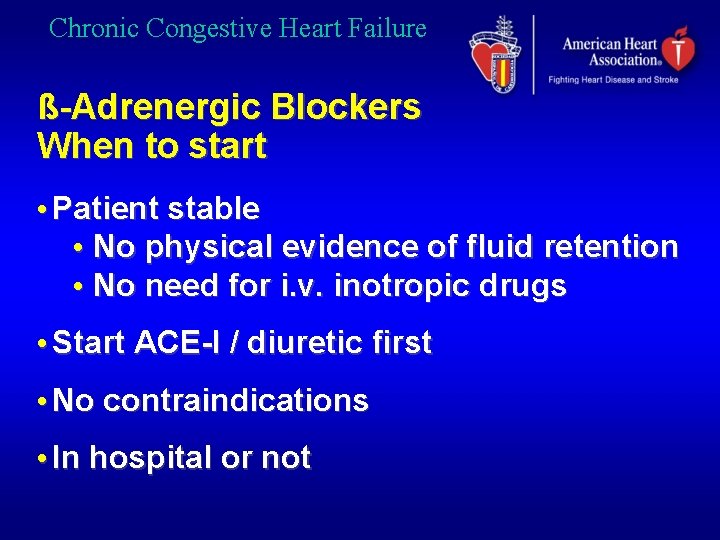 Chronic Congestive Heart Failure

American Heart Association®
Fighting Heart Disease and Stroke

ß-Adrenergic Blockers
When to start

• Patient stable
• No physical evidence of fluid retention
• No need for i.v. inotropic drugs

• Start ACE-I / diuretic first

• No contraindications

• In hospital or not